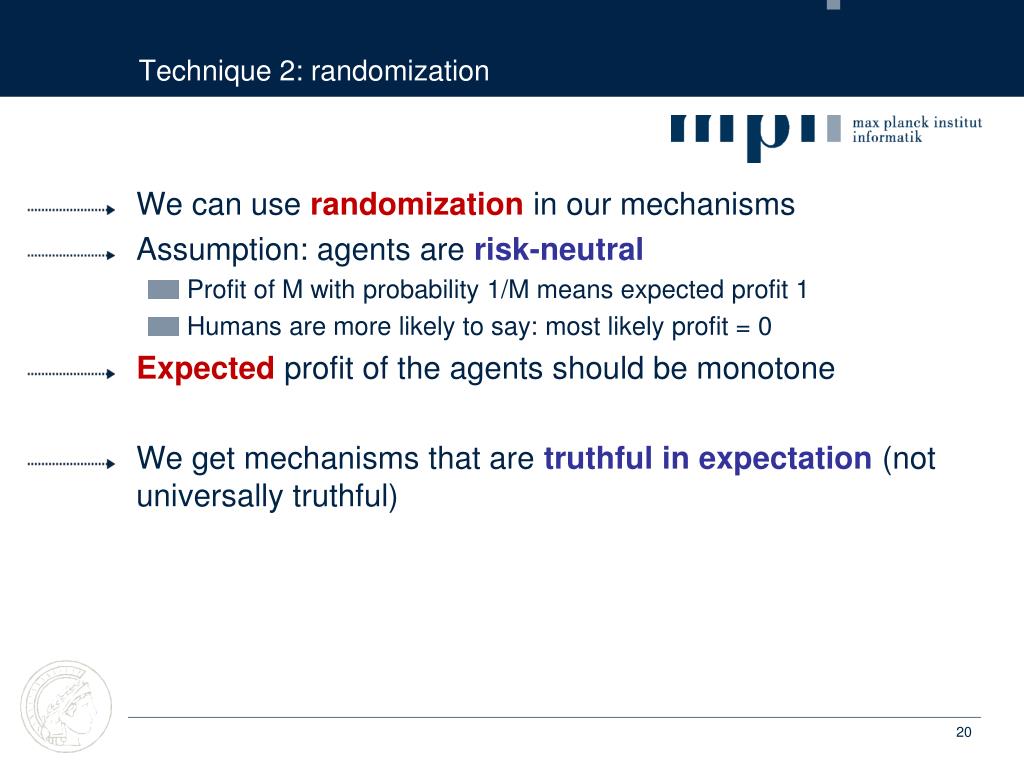 Technique 2: randomization

mpi max planck institut informatik

We can use randomization in our mechanisms

Assumption: agents are risk-neutral

Profit of M with probability 1/M means expected profit 1

Humans are more likely to say: most likely profit = 0

Expected profit of the agents should be monotone

We get mechanisms that are truthful in expectation (not universally truthful)

20